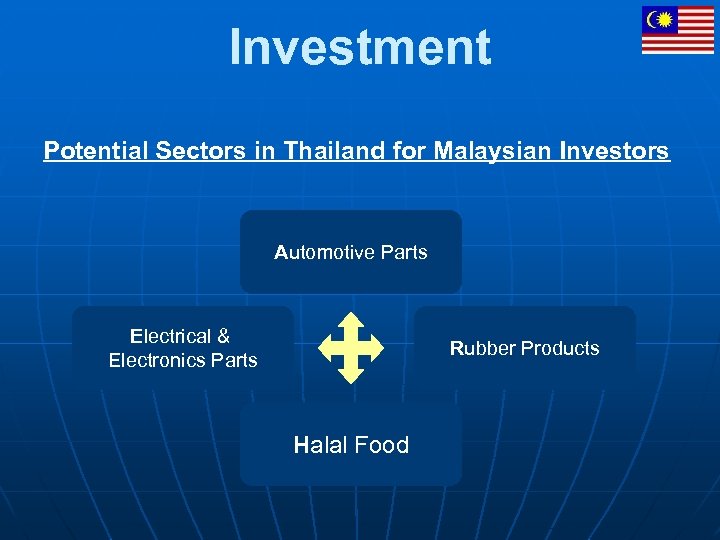 Investment

Potential Sectors in Thailand for Malaysian Investors

Automotive Parts

Electrical & Electronics Parts

Rubber Products

Halal Food